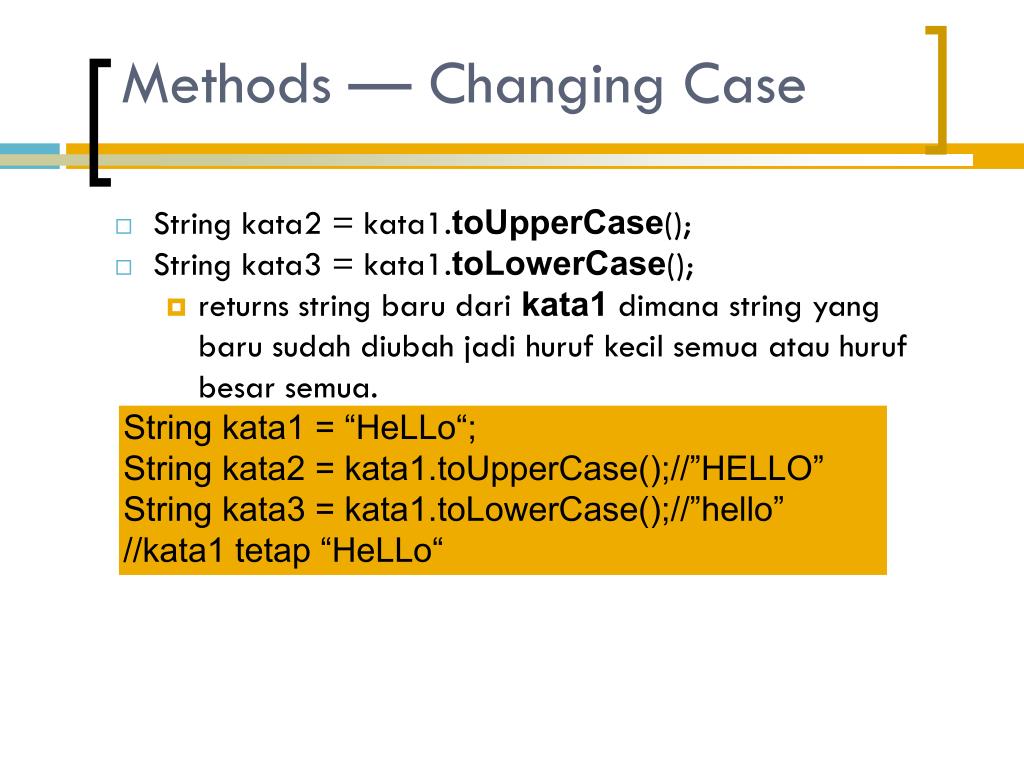 Methods — Changing Case

String kata2 = kata1.toUpperCase();
String kata3 = kata1.toLowerCase();
returns string baru dari kata1 dimana string yang baru sudah diubah jadi huruf kecil semua atau huruf besar semua.

String kata1 = “HeLLo“;
String kata2 = kata1.toUpperCase();//”HELLO”
String kata3 = kata1.toLowerCase();//”hello”
//kata1 tetap “HeLLo“